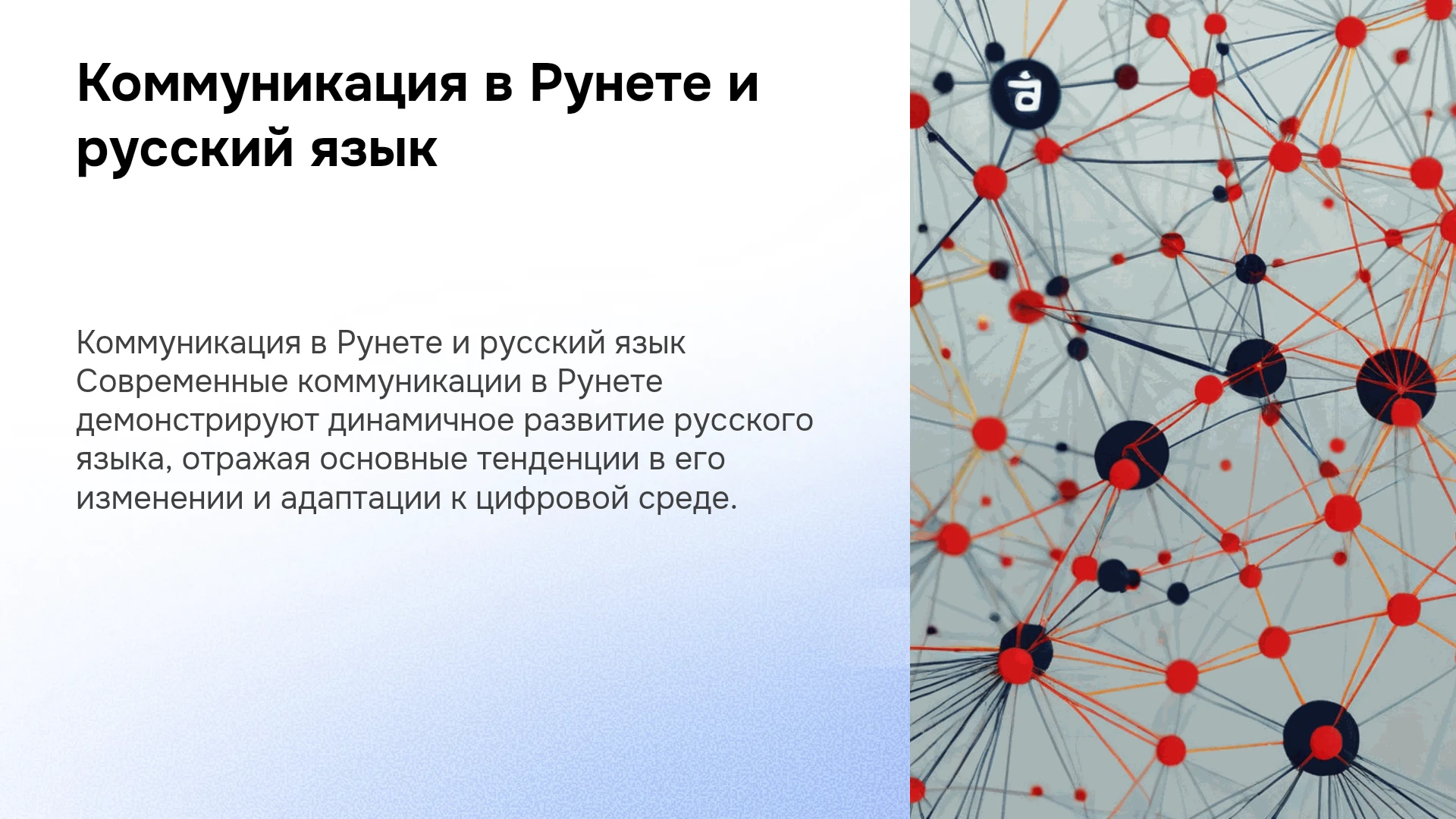 Коммуникация в Рунете и русский язык

Коммуникация в Рунете и русский язык Современные коммуникации в Рунете демонстрируют динамичное развитие русского языка, отражая основные тенденции в его изменении и адаптации к цифровой среде.